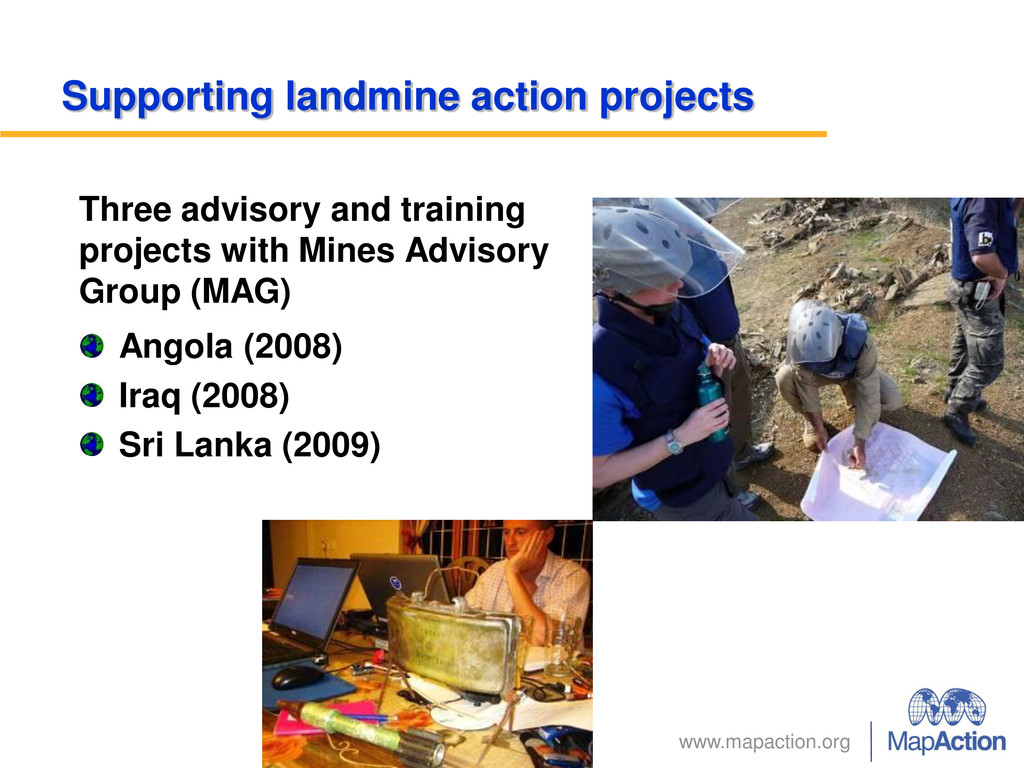 Supporting landmine action projects

Three advisory and training projects with Mines Advisory Group (MAG)

Angola (2008)

Iraq (2008)

Sri Lanka (2009)

www.mapaction.org

MapAction